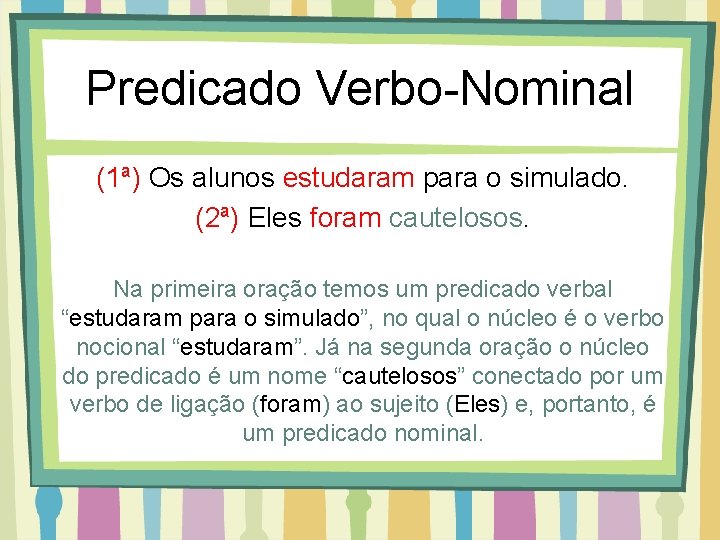 Predicado Verbo-Nominal

(1ª) Os alunos estudaram para o simulado.
(2ª) Eles foram cautelosos.

Na primeira oração temos um predicado verbal “estudaram para o simulado”, no qual o núcleo é o verbo nocional “estudaram”. Já na segunda oração o núcleo do predicado é um nome “cautelosos” conectado por um verbo de ligação (foram) ao sujeito (Eles) e, portanto, é um predicado nominal.